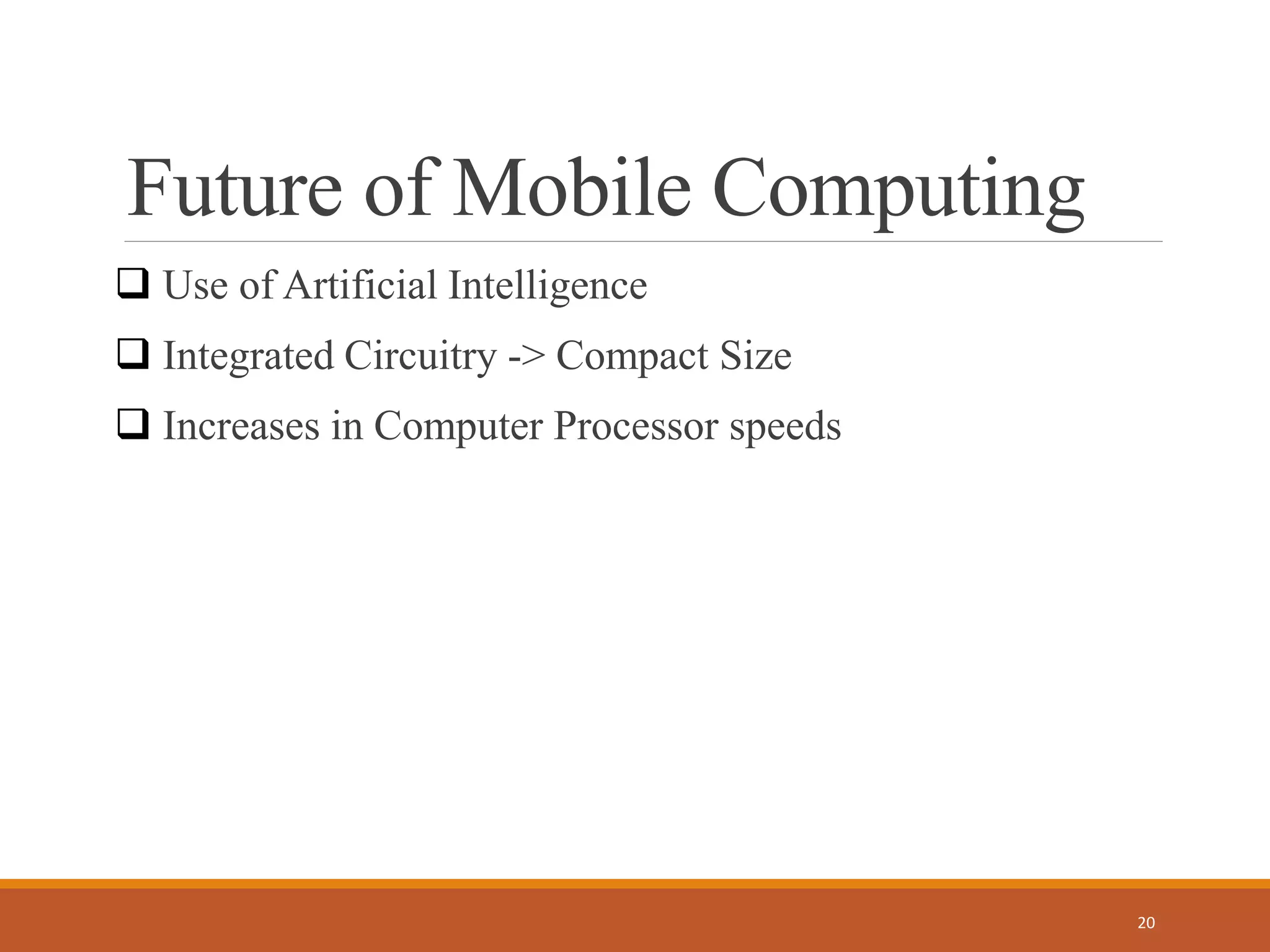 Future of Mobile Computing

❑ Use of Artificial Intelligence

❑ Integrated Circuitry -> Compact Size

❑ Increases in Computer Processor speeds

20